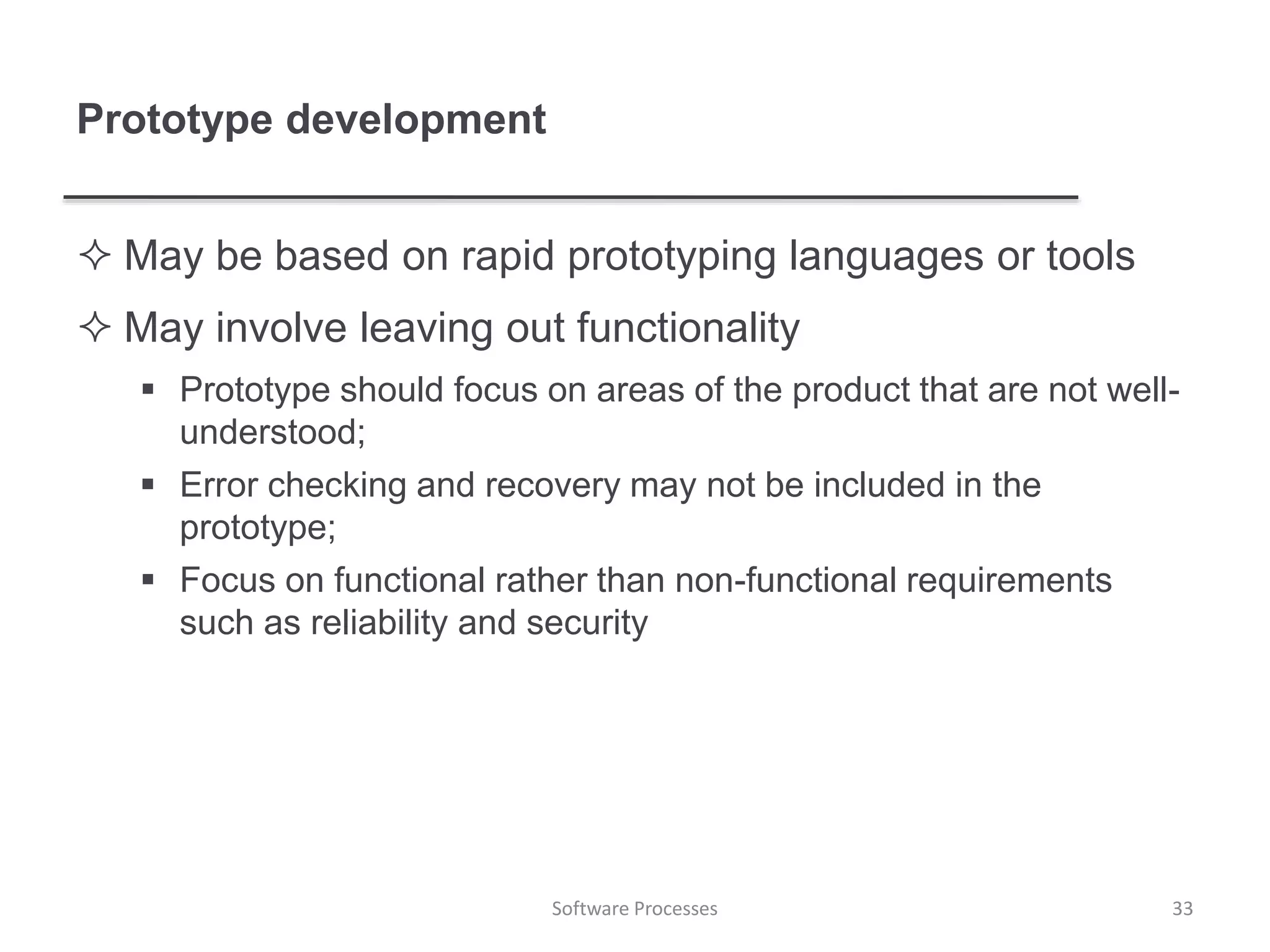 Prototype development

✧ May be based on rapid prototyping languages or tools

✧ May involve leaving out functionality

▪ Prototype should focus on areas of the product that are not well-understood;

▪ Error checking and recovery may not be included in the prototype;

▪ Focus on functional rather than non-functional requirements such as reliability and security

Software Processes

33